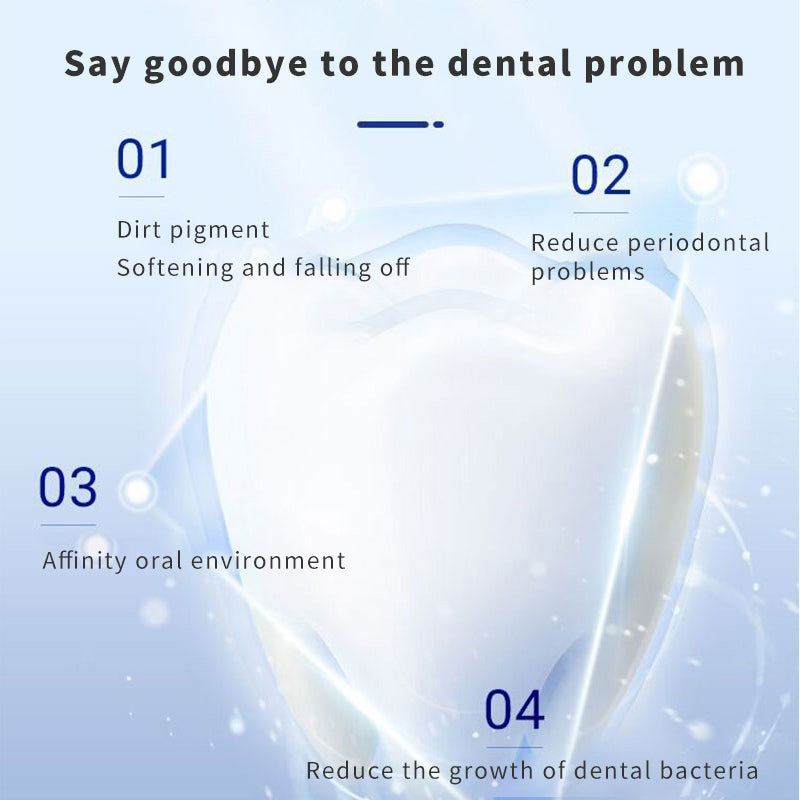 Say goodbye to the dental problem

01

Dirt pigment
Softening and falling off

02

Reduce periodontal problems

03

Affinity oral environment

04

Reduce the growth of dental bacteria